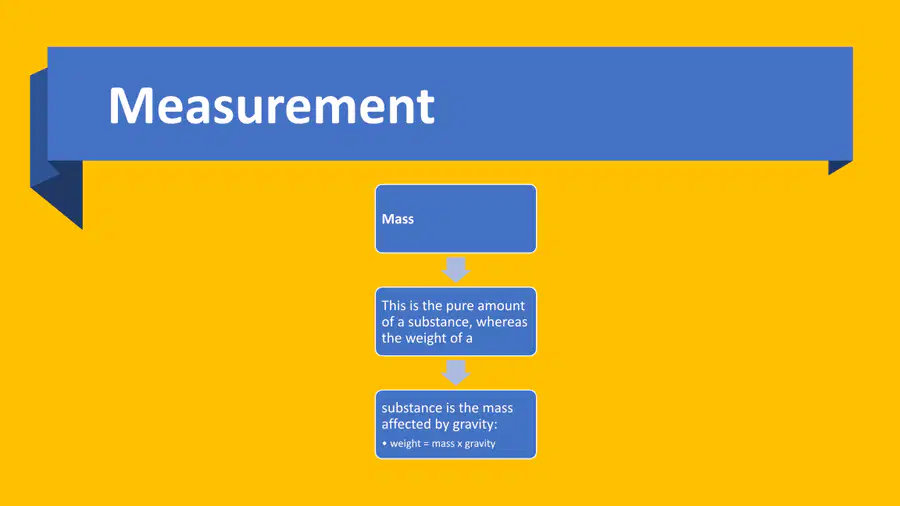 Measurement

Mass

This is the pure amount of a substance, whereas the weight of a

substance is the mass affected by gravity:

• weight = mass x gravity